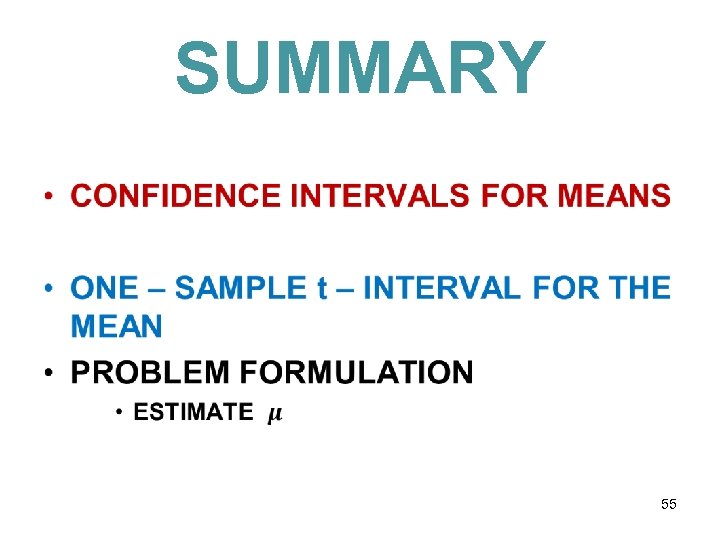 SUMMARY

• CONFIDENCE INTERVALS FOR MEANS

• ONE – SAMPLE t – INTERVAL FOR THE MEAN

• PROBLEM FORMULATION

• ESTIMATE $\mu$

55